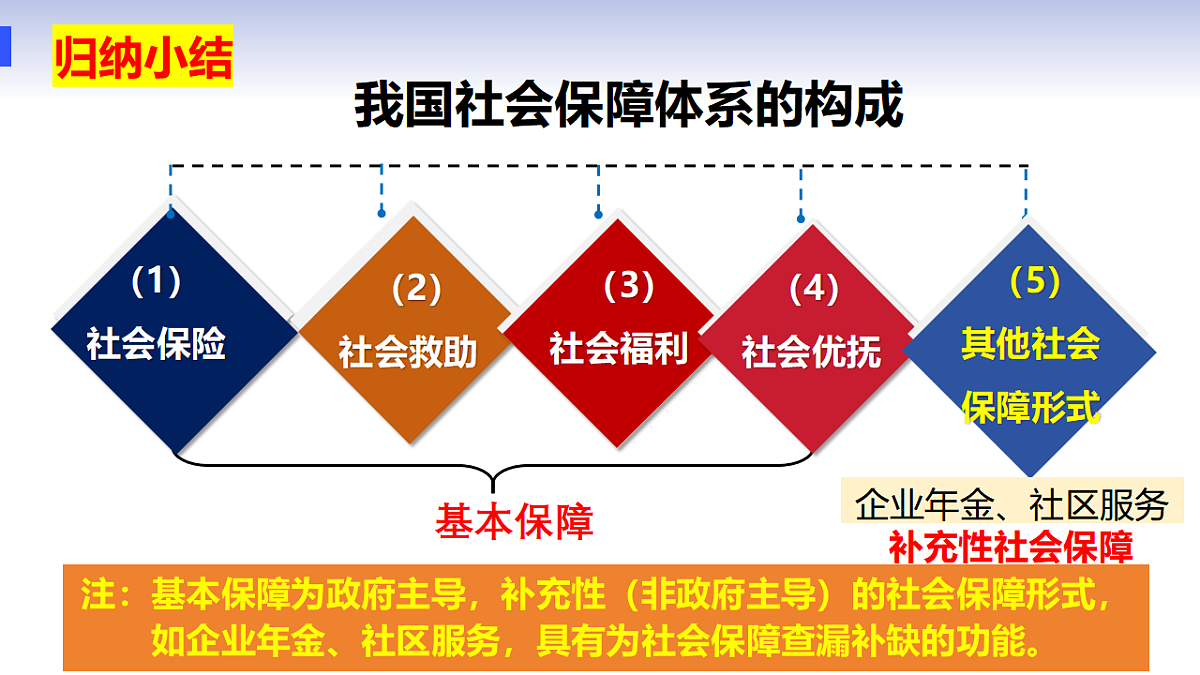 归纳小结

我国社会保障体系的构成

(1)
社会保险

(2)
社会救助

(3)
社会福利

(4)
社会优抚

(5)
其他社会保障形式

基本保障

企业年金、社区服务
补充性社会保障

注：基本保障为政府主导，补充性（非政府主导）的社会保障形式，如企业年金、社区服务，具有为社会保障查漏补缺的功能。